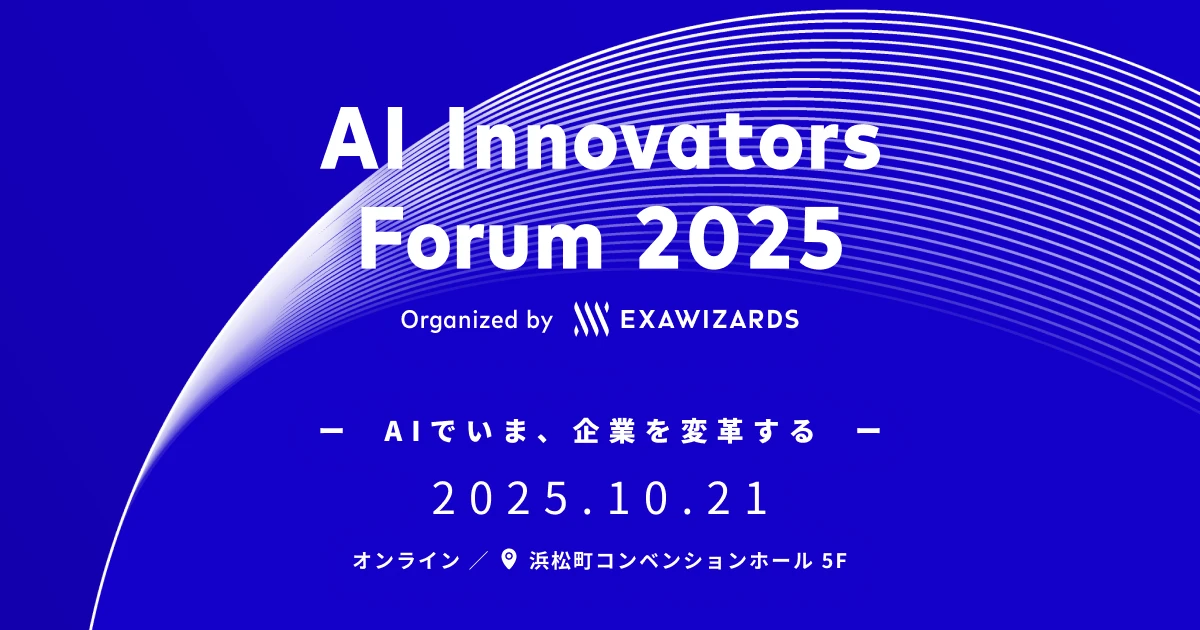 AI Innovators Forum 2025

Organized by EXAWIZARDS

ー AIでいま、企業を変革する ー

2025.10.21

オンライン ／ 浜松町コンベンションホール 5F